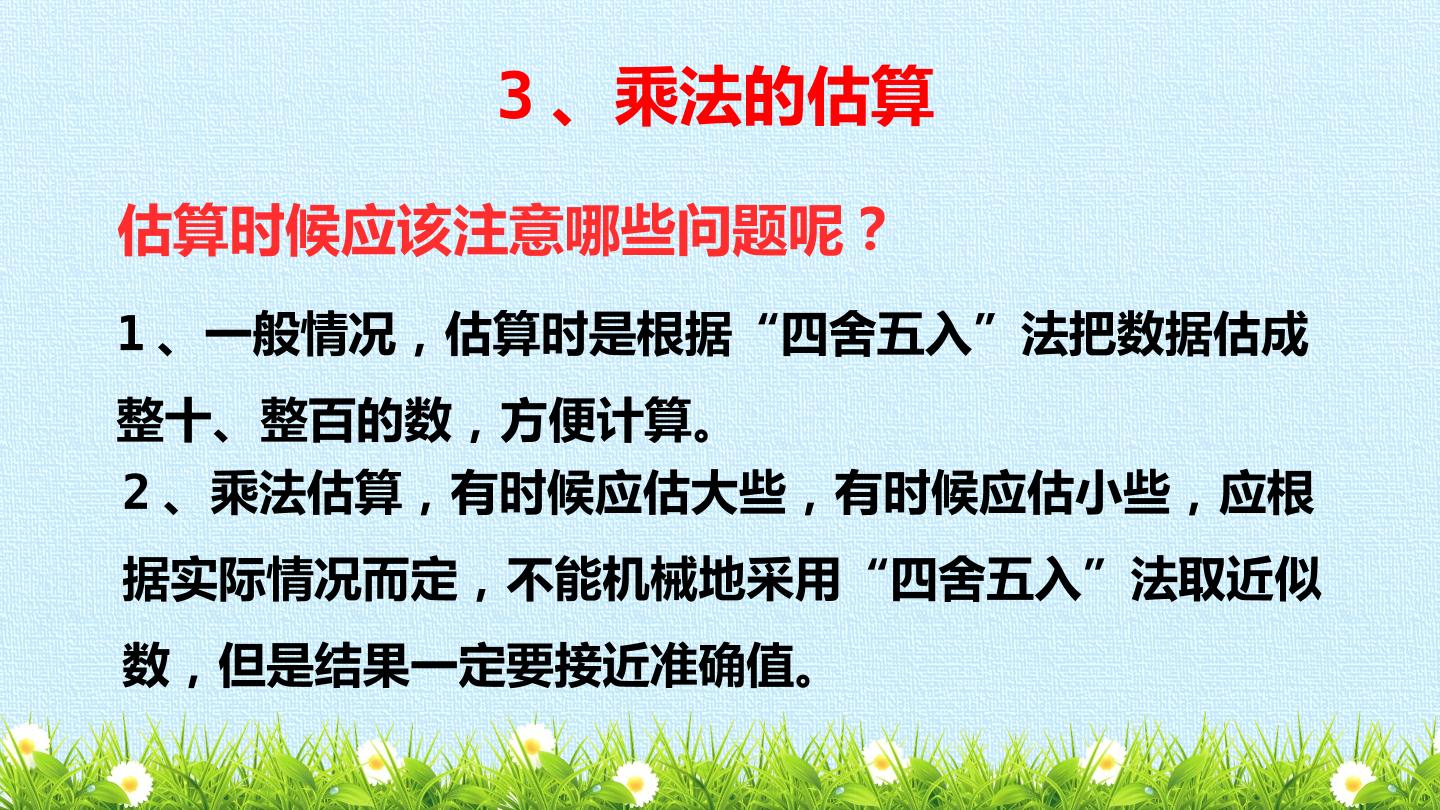 3、乘法的估算

估算时候应该注意哪些问题呢？

1、一般情况，估算时是根据“四舍五入”法把数据估成整十、整百的数，方便计算。

2、乘法估算，有时候应估大些，有时候应估小些，应根据实际情况而定，不能机械地采用“四舍五入”法取近似数，但是结果一定要接近准确值。